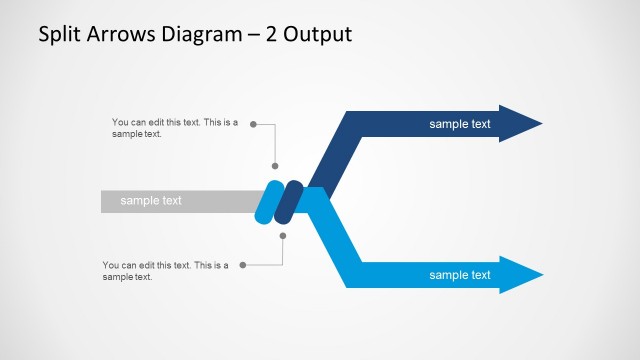 Split Arrows Diagram – 2 Output

You can edit this text. This is a sample text.

sample text

sample text

You can edit this text. This is a sample text.

sample text